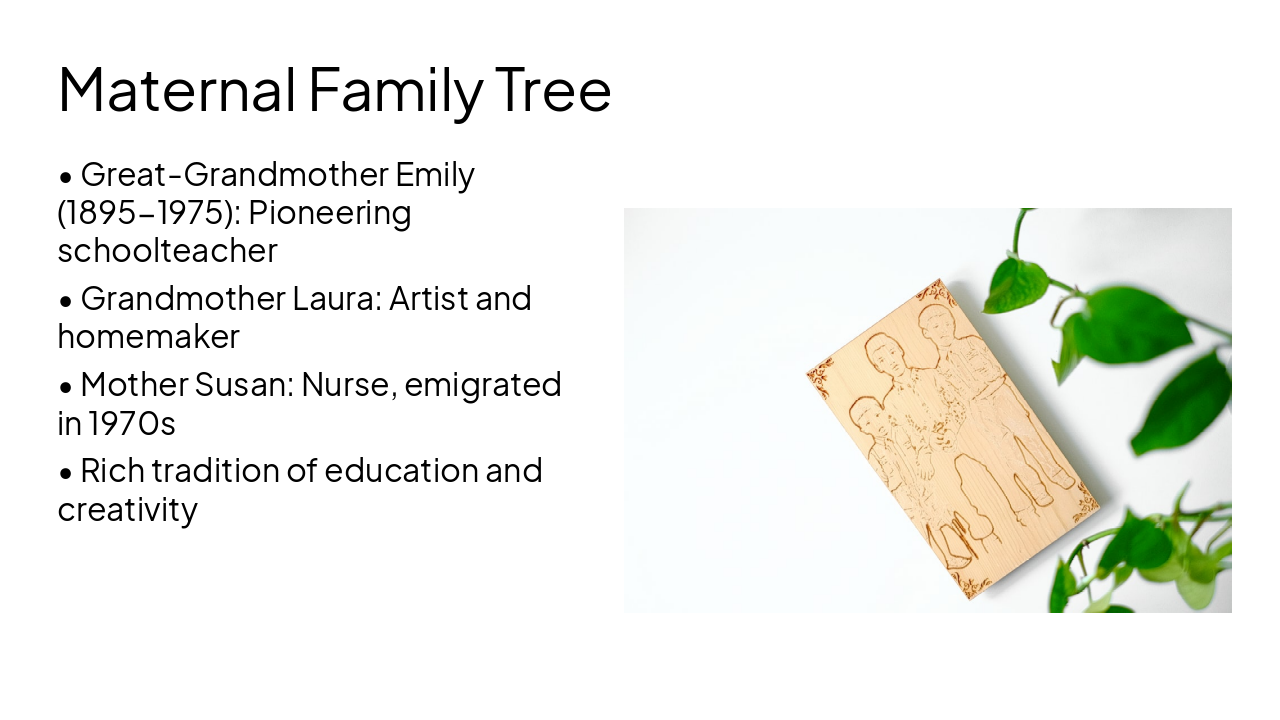 Maternal Family Tree

• Great-Grandmother Emily (1895–1975): Pioneering schoolteacher

• Grandmother Laura: Artist and homemaker

• Mother Susan: Nurse, emigrated in 1970s

• Rich tradition of education and creativity